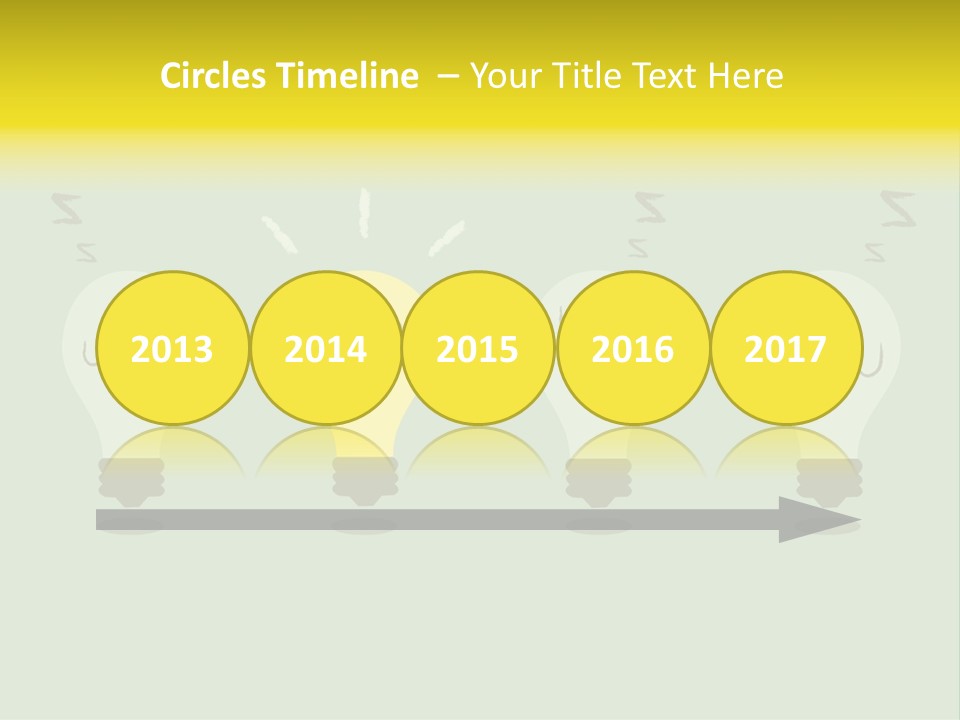 Circles Timeline – Your Title Text Here

2013 2014 2015 2016 2017